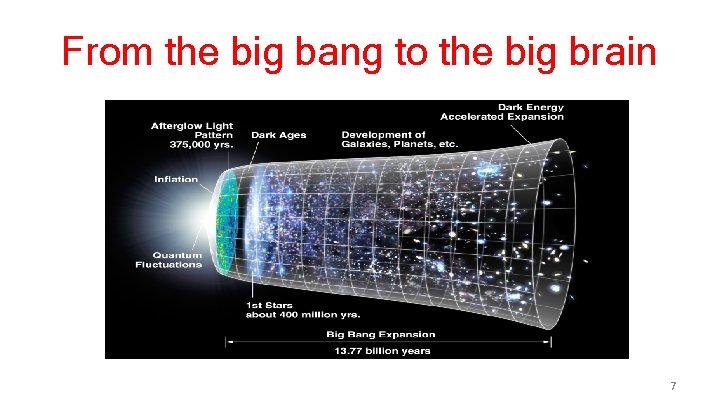 From the big bang to the big brain

Afterglow Light Pattern 375,000 yrs.

Dark Ages

Development of Galaxies, Planets, etc.

Dark Energy Accelerated Expansion

Inflation

Quantum Fluctuations

1st Stars about 400 million yrs.

Big Bang Expansion

13.77 billion years

7